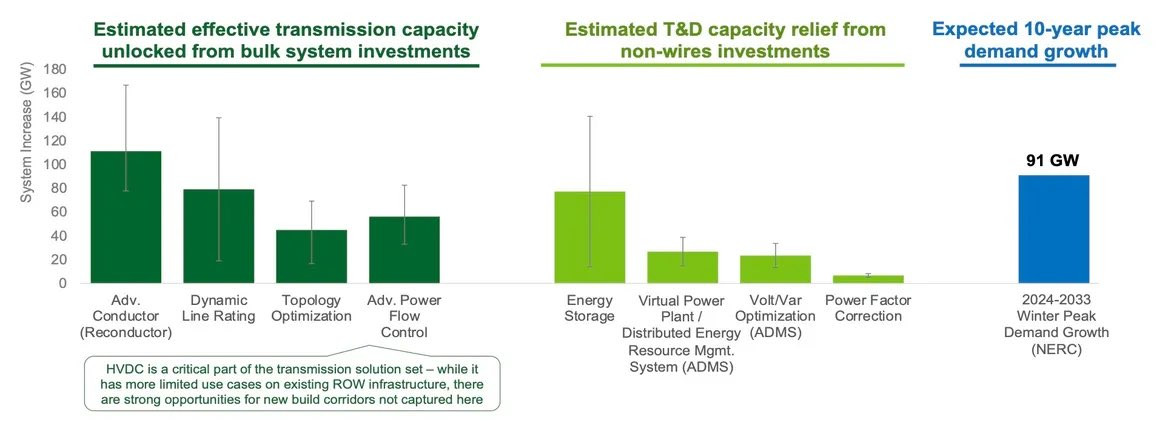 Estimated effective transmission capacity unlocked from bulk system investments

Estimated T&D capacity relief from non-wires investments

Expected 10-year peak demand growth

System Increase (GW)

180
160
140
120
100
80
60
40
20
0

91 GW

Adv. Conductor (Reconductor)

Dynamic Line Rating

Topology Optimization

Adv. Power Flow Control

Energy Storage

Virtual Power Plant / Distributed Energy Resource Mgmt. System (ADMS)

Volt/Var Optimization (ADMS)

Power Factor Correction

2024-2033 Winter Peak Demand Growth (NERC)

HVDC is a critical part of the transmission solution set – while it has more limited use cases on existing ROW infrastructure, there are strong opportunities for new build corridors not captured here